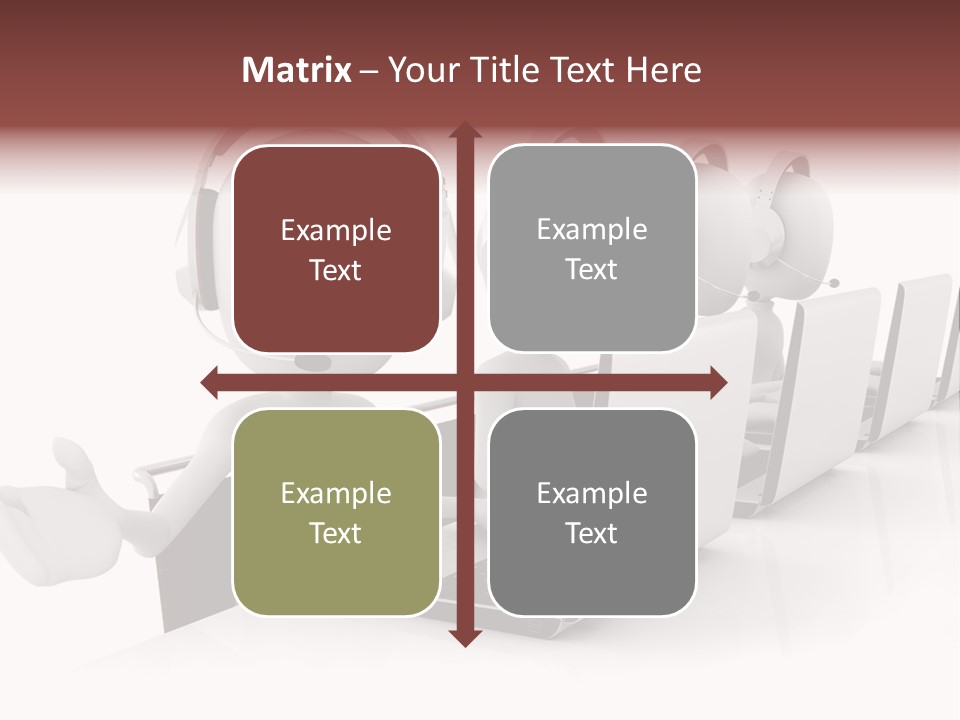 Matrix – Your Title Text Here

Example Text

Example Text

Example Text

Example Text